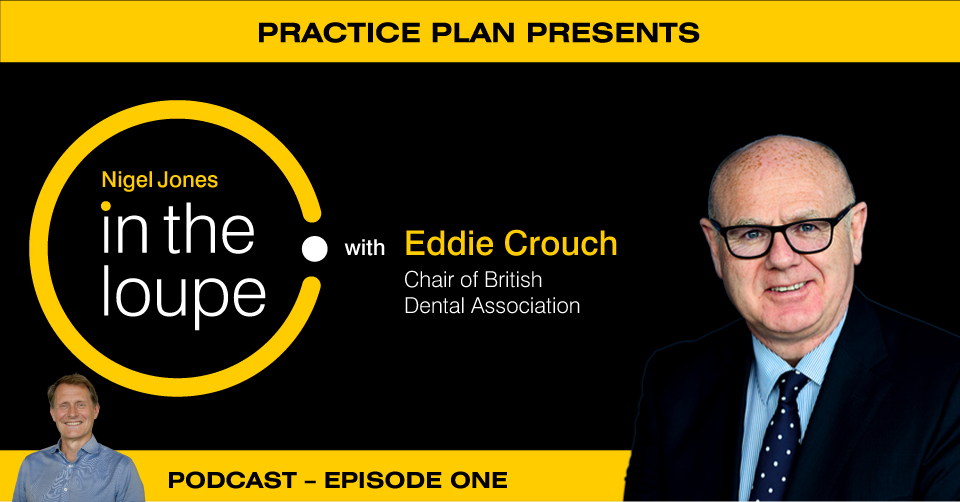 PRACTICE PLAN PRESENTS

Nigel Jones
in the loupe

with Eddie Crouch
Chair of British Dental Association

PODCAST – EPISODE ONE